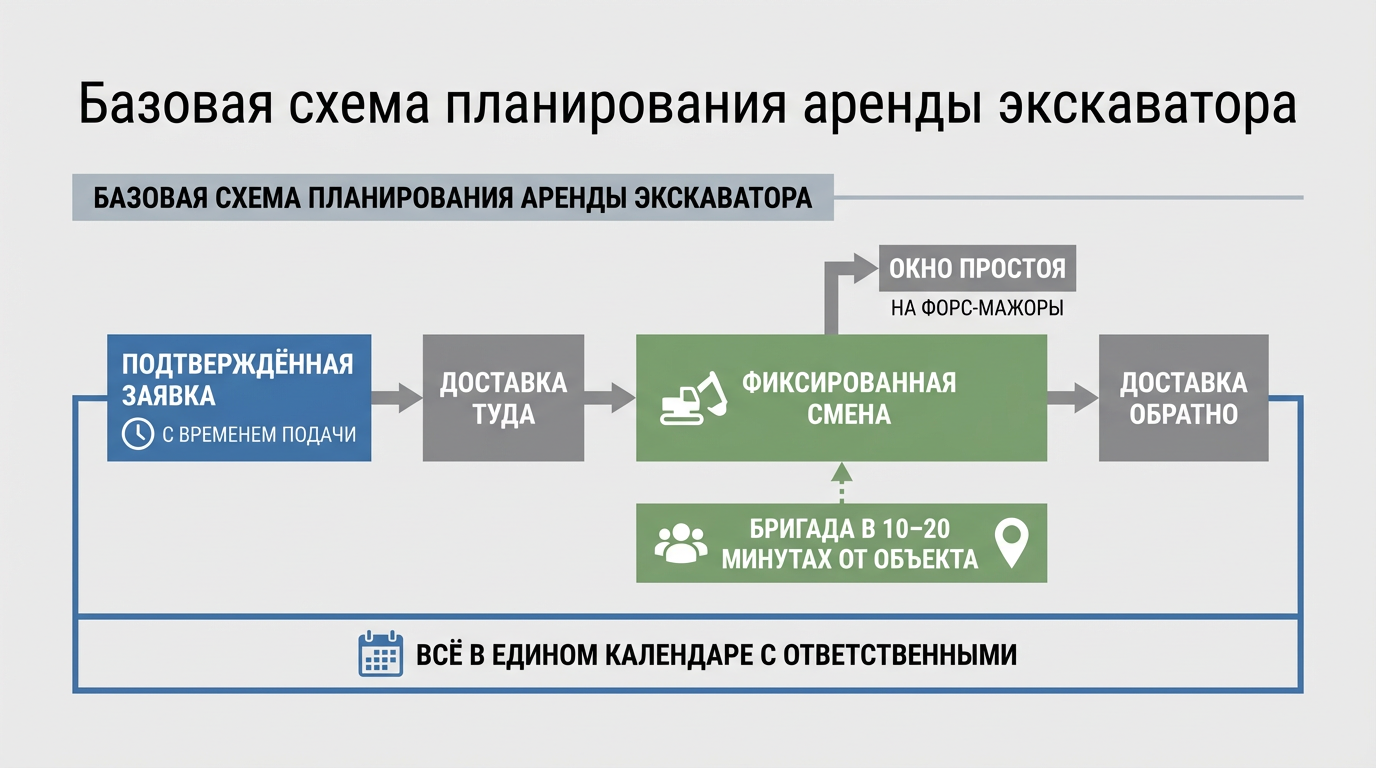 Базовая схема планирования аренды экскаватора

БАЗОВАЯ СХЕМА ПЛАНИРОВАНИЯ АРЕНДЫ ЭКСКАВАТОРА

ОКНО ПРОСТОЯ
НА ФОРС-МАЖОРЫ

ПОДТВЕРЖДЁННАЯ ЗАЯВКА
С ВРЕМЕНЕМ ПОДАЧИ

ДОСТАВКА ТУДА

ФИКСИРОВАННАЯ СМЕНА

ДОСТАВКА ОБРАТНО

БРИГАДА В 10–20 МИНУТАХ ОТ ОБЪЕКТА

ВСЁ В ЕДИНОМ КАЛЕНДАРЕ С ОТВЕТСТВЕННЫМИ